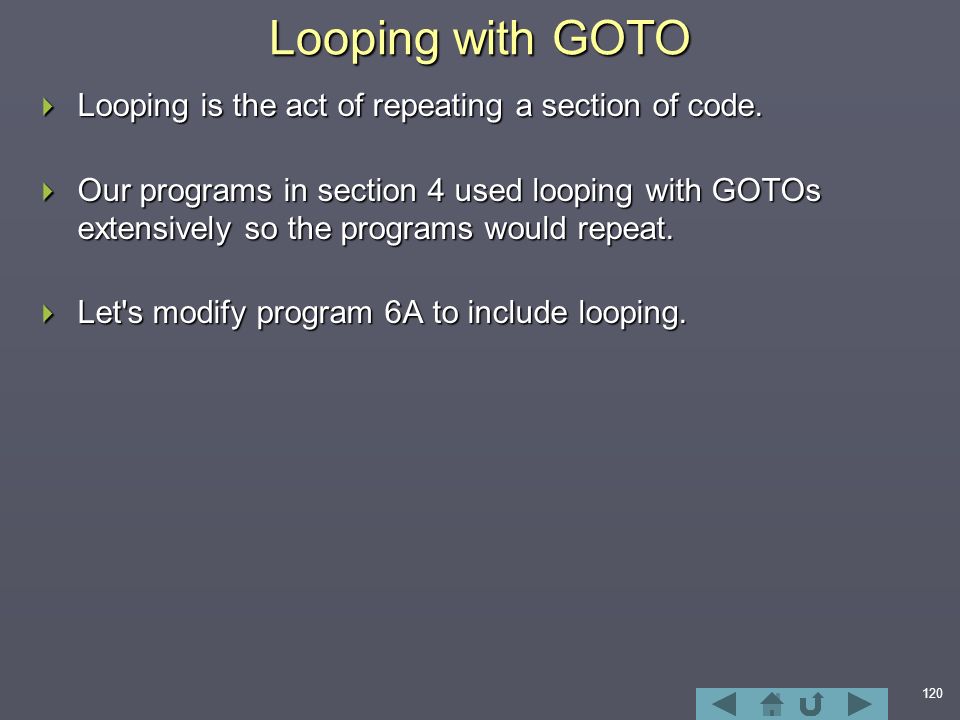 Looping with GOTO

Looping is the act of repeating a section of code.

Our programs in section 4 used looping with GOTOs extensively so the programs would repeat.

Let's modify program 6A to include looping.

120